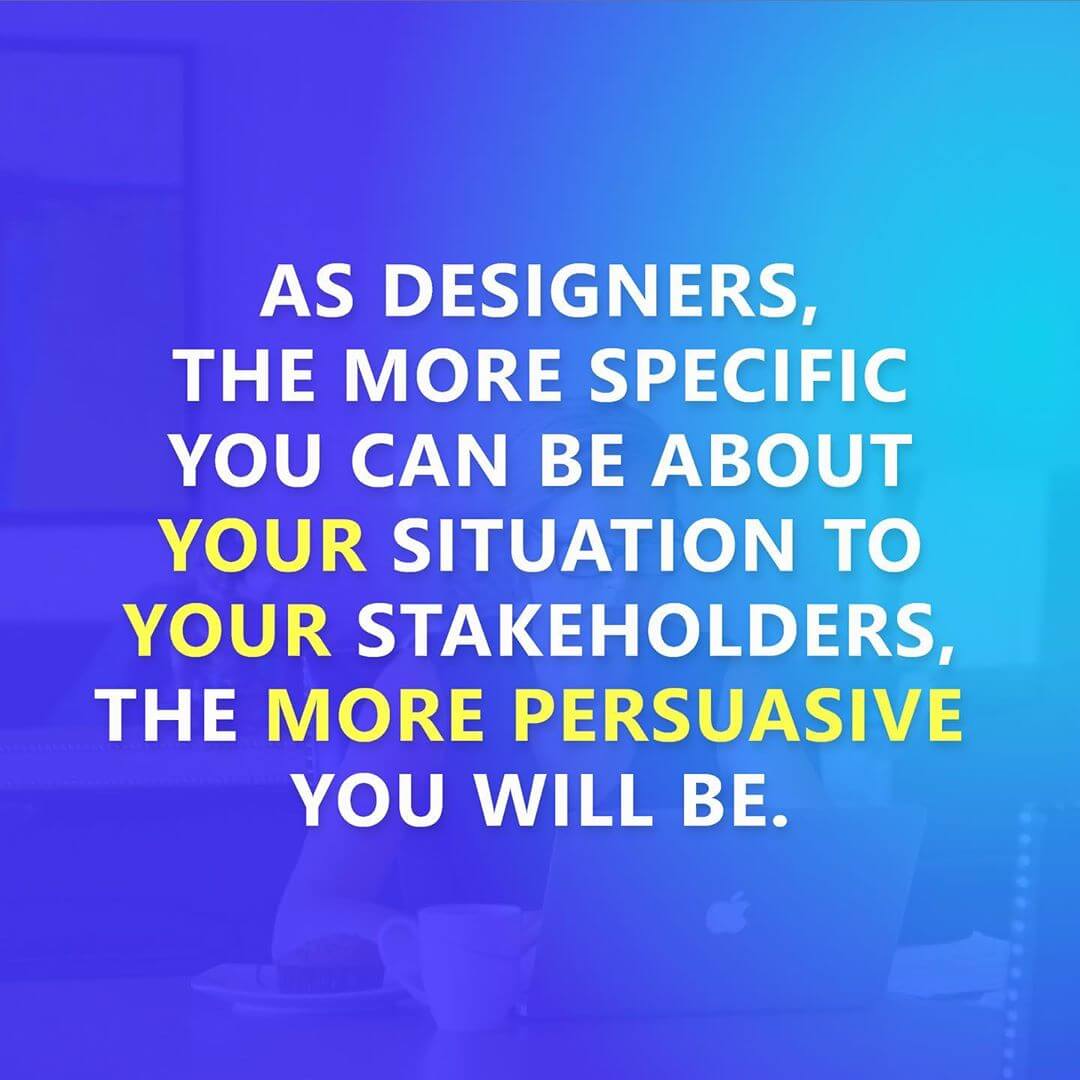 AS DESIGNERS, THE MORE SPECIFIC YOU CAN BE ABOUT YOUR SITUATION TO YOUR STAKEHOLDERS, THE MORE PERSUASIVE YOU WILL BE.